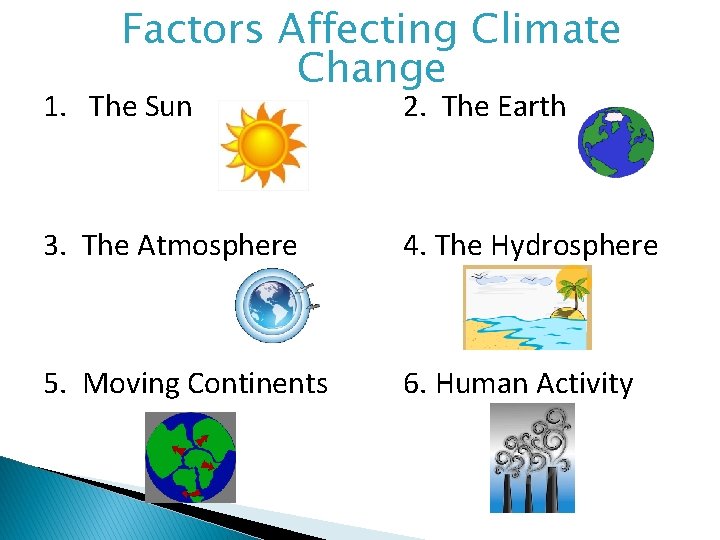 Factors Affecting Climate Change

1. The Sun

2. The Earth

3. The Atmosphere

4. The Hydrosphere

5. Moving Continents

6. Human Activity